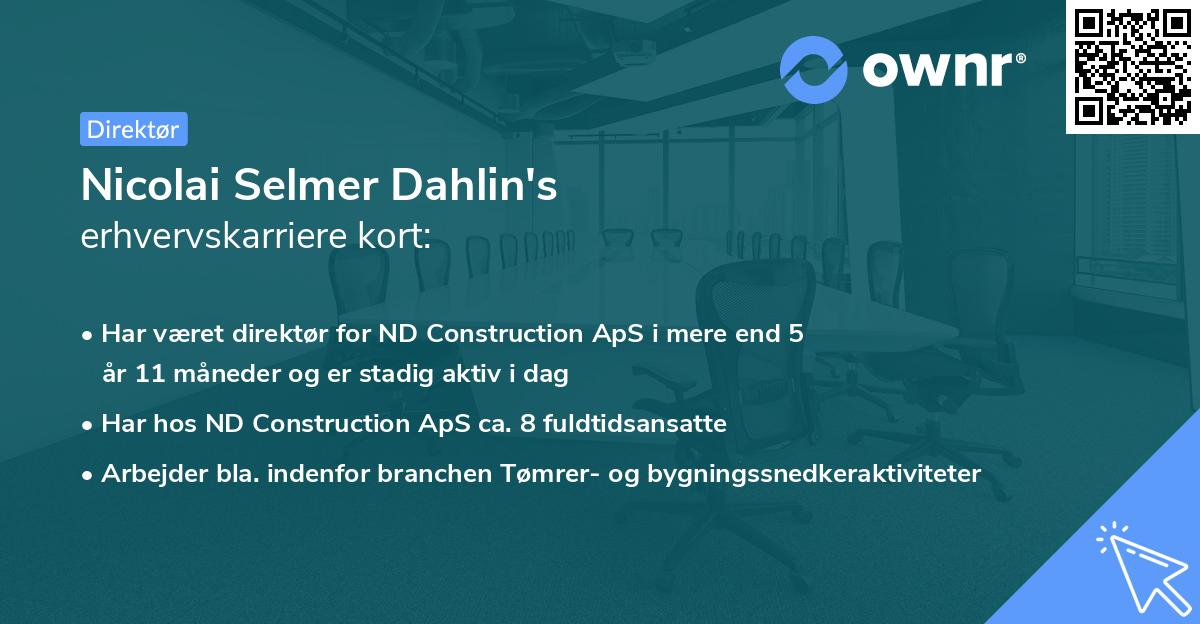 ownr®

Direktør

Nicolai Selmer Dahlin's
erhvervskarriere kort:

• Har været direktør for ND Construction ApS i mere end 5 år 11 måneder og er stadig aktiv i dag
• Har hos ND Construction ApS ca. 8 fuldtidsansatte
• Arbejder bla. indenfor branchen Tømrer- og bygningssnedkeraktiviteter